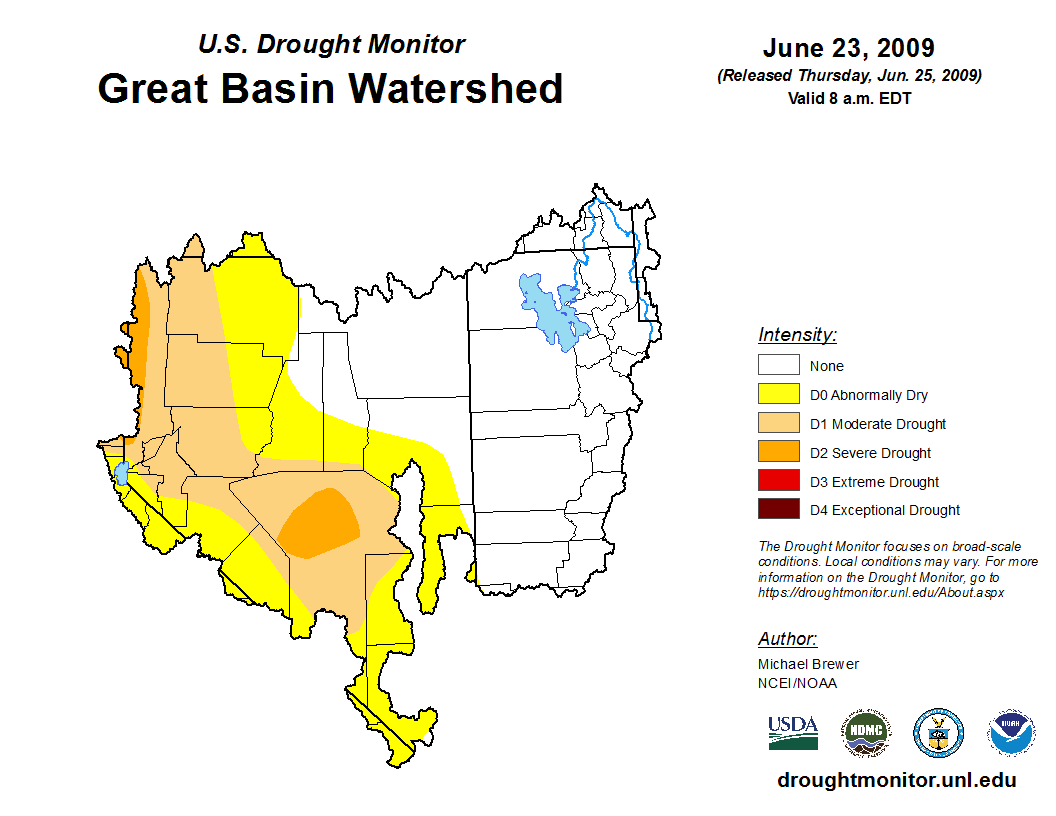 U.S. Drought Monitor
Great Basin Watershed

June 23, 2009
(Released Thursday, Jun. 25, 2009)
Valid 8 a.m. EDT

Intensity:
None
D0 Abnormally Dry
D1 Moderate Drought
D2 Severe Drought
D3 Extreme Drought
D4 Exceptional Drought

The Drought Monitor focuses on broad-scale conditions. Local conditions may vary. For more information on the Drought Monitor, go to https://droughtmonitor.unl.edu/About.aspx

Author:
Michael Brewer
NCEI/NOAA

USDA
NDMC
NOAA

droughtmonitor.unl.edu